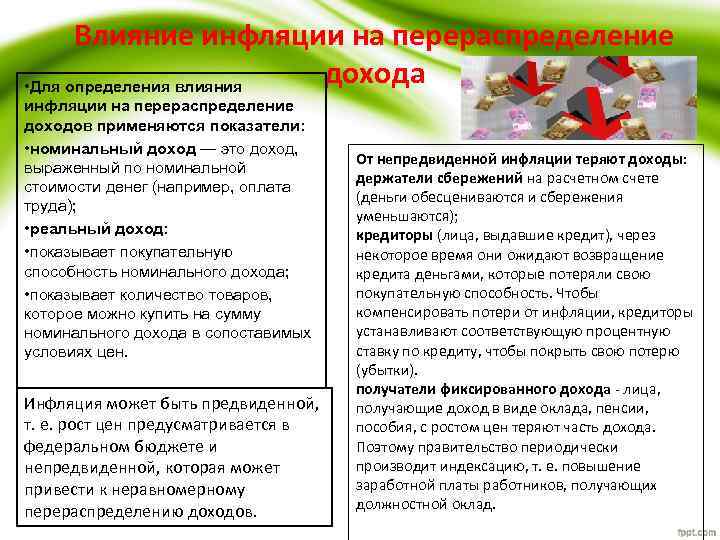 Влияние инфляции на перераспределение дохода

•Для определения влияния инфляции на перераспределение доходов применяются показатели:
•номинальный доход — это доход, выраженный по номинальной стоимости денег (например, оплата труда);
•реальный доход:
•показывает покупательную способность номинального дохода;
•показывает количество товаров, которое можно купить на сумму номинального дохода в сопоставимых условиях цен.

Инфляция может быть предвиденной, т. е. рост цен предусматривается в федеральном бюджете и непредвиденной, которая может привести к неравномерному перераспределению доходов.

От непредвиденной инфляции теряют доходы:
держатели сбережений на расчетном счете (деньги обесцениваются и сбережения уменьшаются);
кредиторы (лица, выдавшие кредит), через некоторое время они ожидают возвращение кредита деньгами, которые потеряли свою покупательную способность. Чтобы компенсировать потери от инфляции, кредиторы устанавливают соответствующую процентную ставку по кредиту, чтобы покрыть свою потерю (убытки).
получатели фиксированного дохода - лица, получающие доход в виде оклада, пенсии, пособия, с ростом цен теряют часть дохода. Поэтому правительство периодически производит индексацию, т. е. повышение заработной платы работников, получающих должностной оклад.

fppt.com